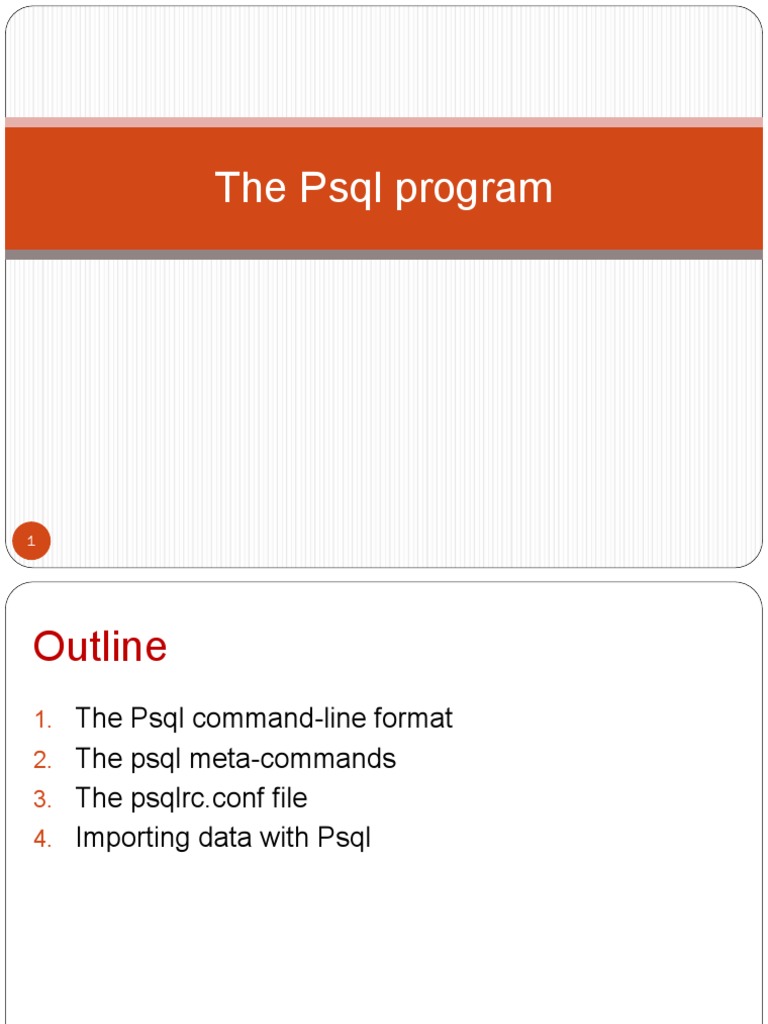 The Psql program

1

Outline

1. The Psql command-line format
2. The psql meta-commands
3. The psqlrc.conf file
4. Importing data with Psql